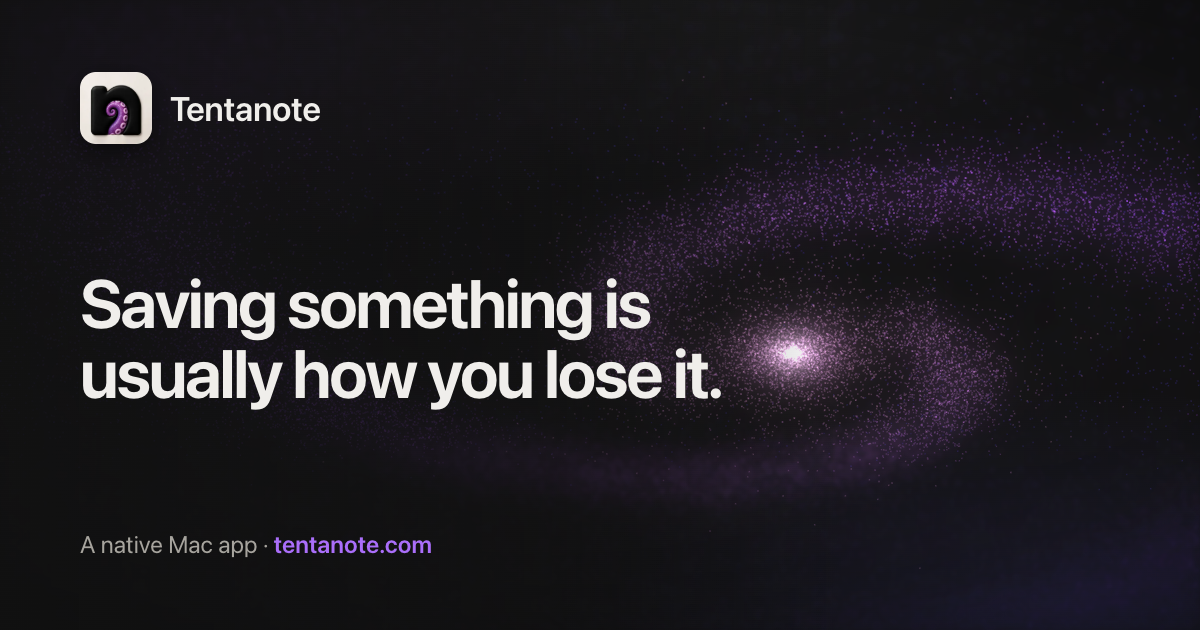 Tentanote

Saving something is usually how you lose it.

A native Mac app · tentanote.com